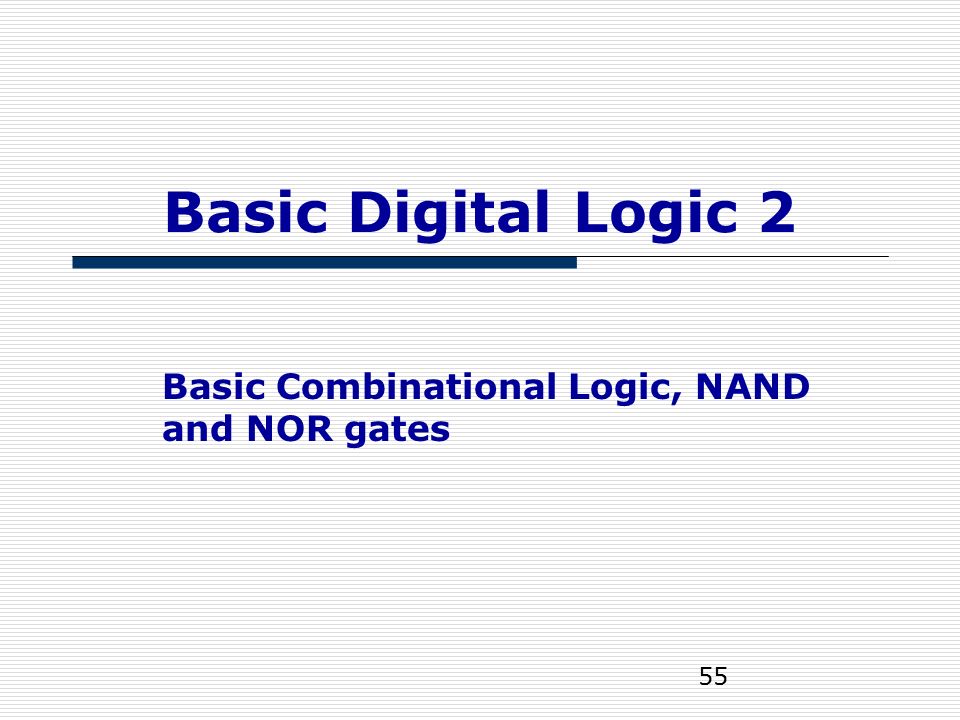 Basic Digital Logic 2

Basic Combinational Logic, NAND and NOR gates

55